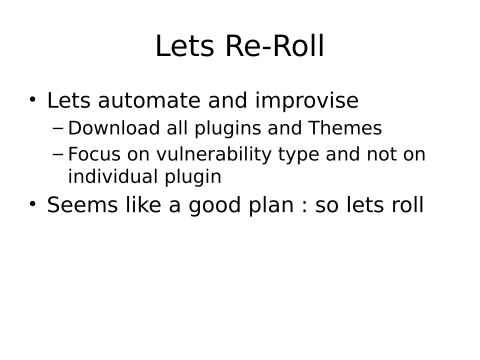 Lets Re-Roll

• Lets automate and improvise
  – Download all plugins and Themes
  – Focus on vulnerability type and not on individual plugin
• Seems like a good plan : so lets roll